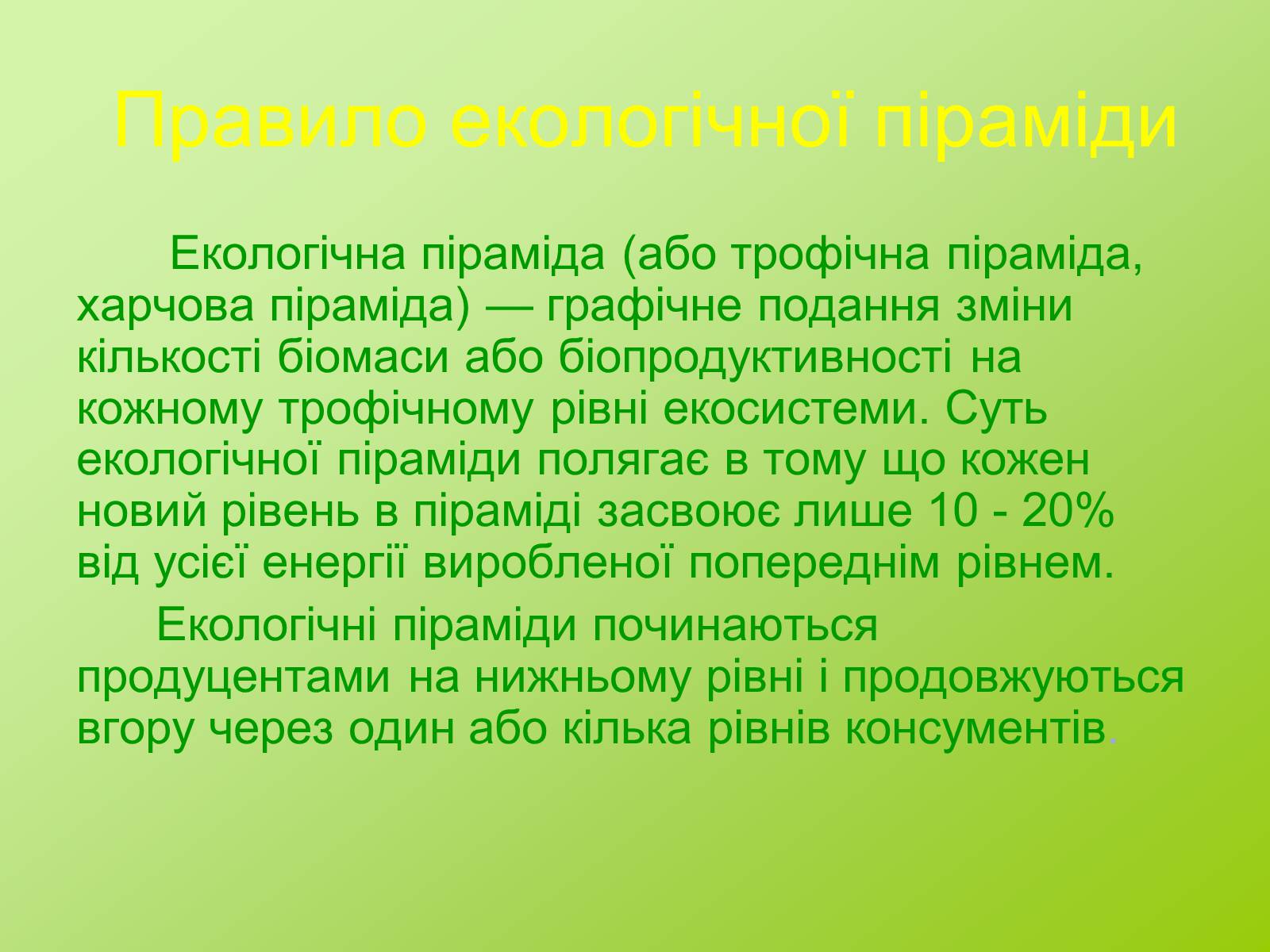 Правило екологічної піраміди

Екологічна піраміда (або трофічна піраміда, харчова піраміда) — графічне подання зміни кількості біомаси або біопродуктивності на кожному трофічному рівні екосистеми. Суть екологічної піраміди полягає в тому що кожен новий рівень в піраміді засвоює лише 10 - 20% від усієї енергії виробленої попереднім рівнем.

Екологічні піраміди починаються продуцентами на нижньому рівні і продовжуються вгору через один або кілька рівнів консументів.